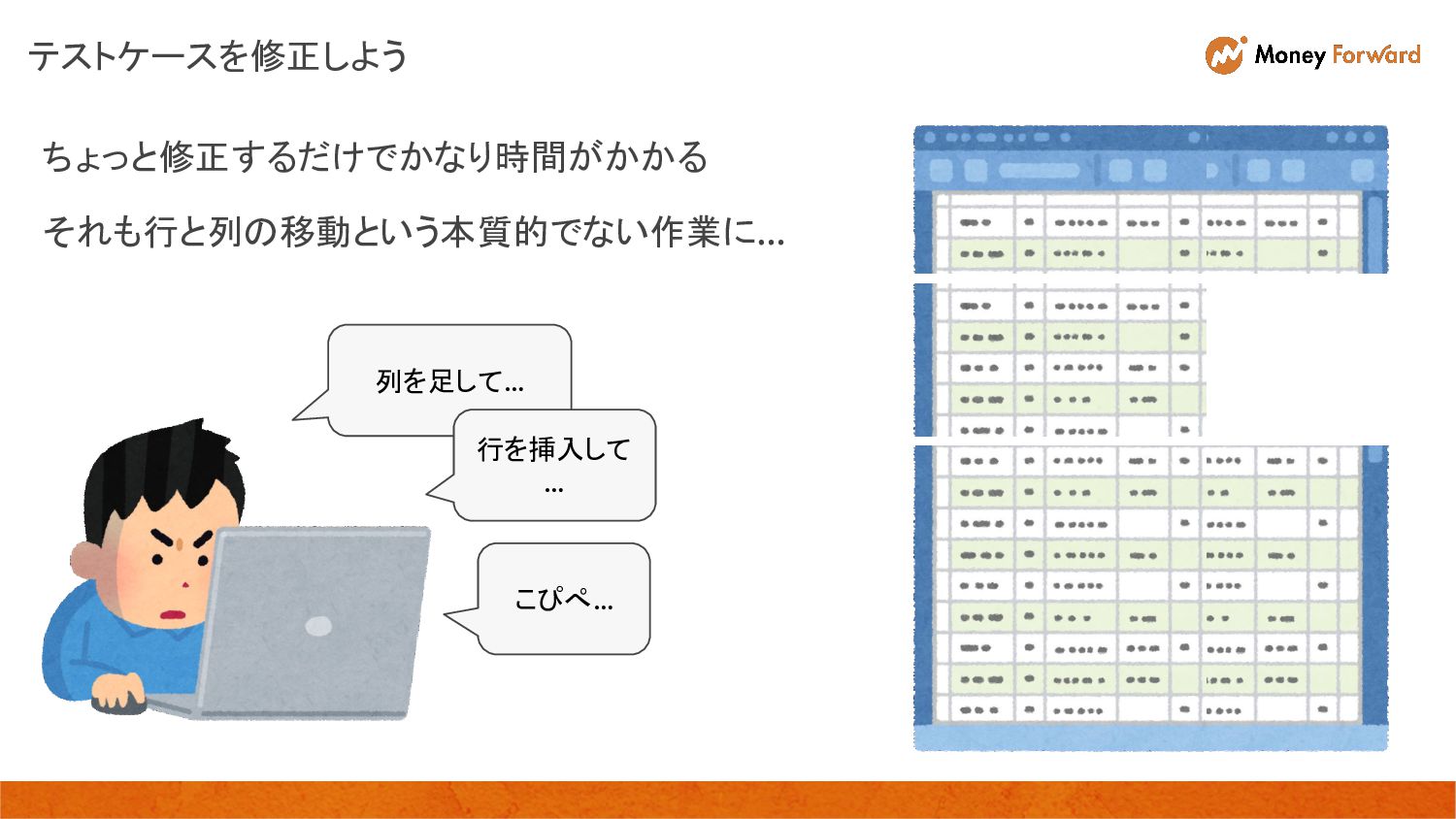 テストケースを修正しよう

Money Forward

ちょっと修正するだけでかなり時間がかかる

それも行と列の移動という本質的でない作業に…

列を足して…

行を挿入して…

こぴぺ…